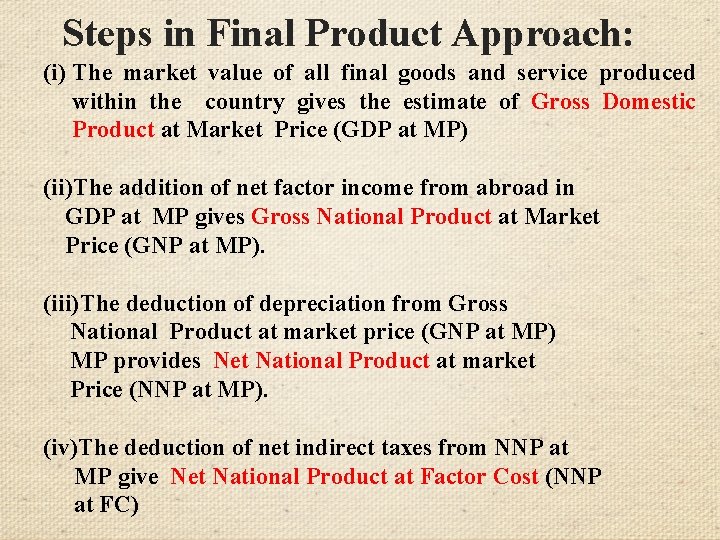 Steps in Final Product Approach:

(i) The market value of all final goods and service produced within the country gives the estimate of Gross Domestic Product at Market Price (GDP at MP)

(ii)The addition of net factor income from abroad in GDP at MP gives Gross National Product at Market Price (GNP at MP).

(iii)The deduction of depreciation from Gross National Product at market price (GNP at MP) MP provides Net National Product at market Price (NNP at MP).

(iv)The deduction of net indirect taxes from NNP at MP give Net National Product at Factor Cost (NNP at FC)